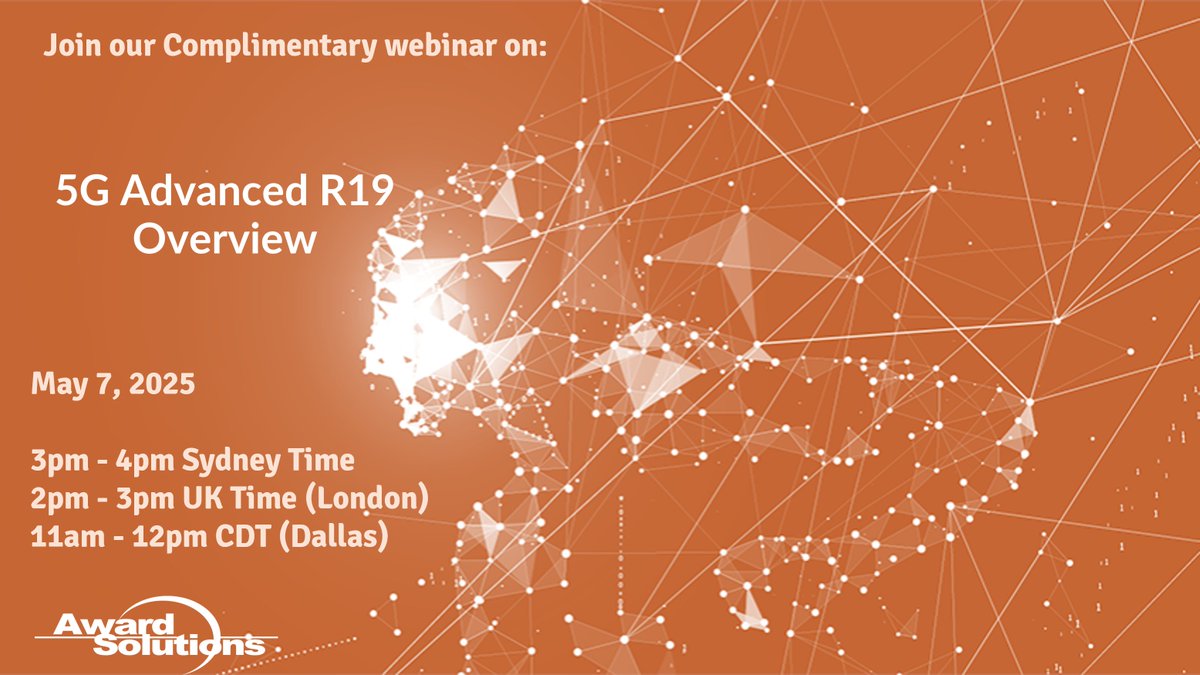 Join our Complimentary webinar on:

5G Advanced R19 Overview

May 7, 2025

3pm - 4pm Sydney Time
2pm - 3pm UK Time (London)
11am - 12pm CDT (Dallas)

Award Solutions